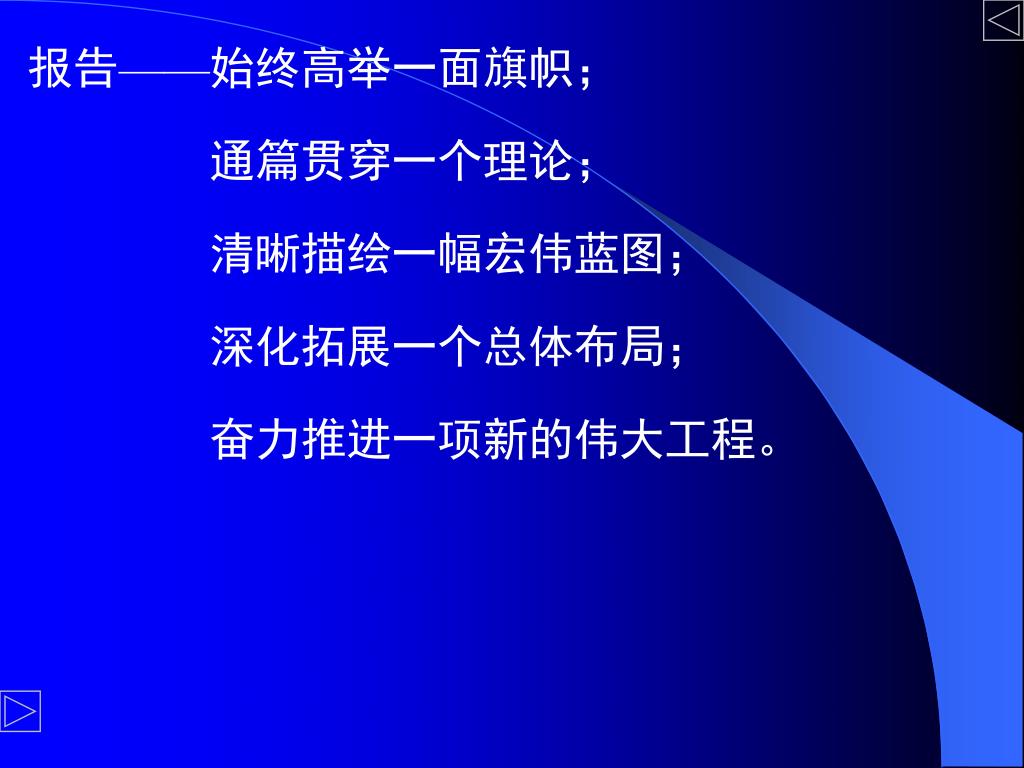 报告——始终高举一面旗帜；

通篇贯穿一个理论；

清晰描绘一幅宏伟蓝图；

深化拓展一个总体布局；

奋力推进一项新的伟大工程。